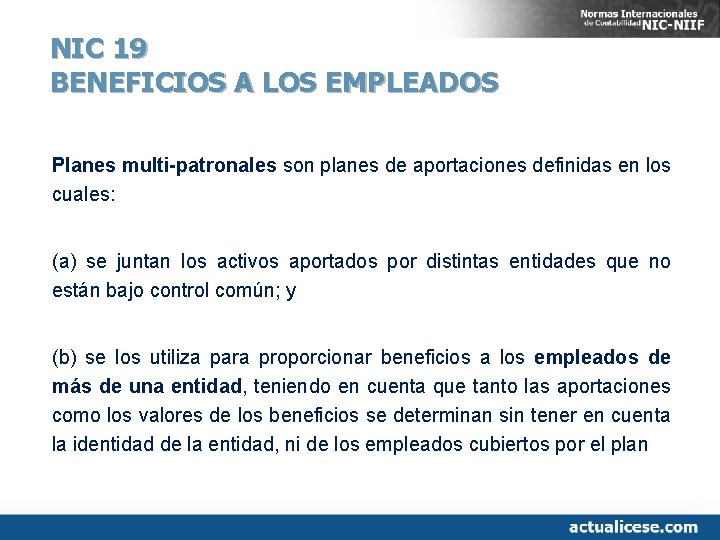 Normas Internacionales de Contabilidad NIC-NIIF

NIC 19
BENEFICIOS A LOS EMPLEADOS

Planes multi-patronales son planes de aportaciones definidas en los cuales:

(a) se juntan los activos aportados por distintas entidades que no están bajo control común; y

(b) se los utiliza para proporcionar beneficios a los empleados de más de una entidad, teniendo en cuenta que tanto las aportaciones como los valores de los beneficios se determinan sin tener en cuenta la identidad de la entidad, ni de los empleados cubiertos por el plan

actualicese.com